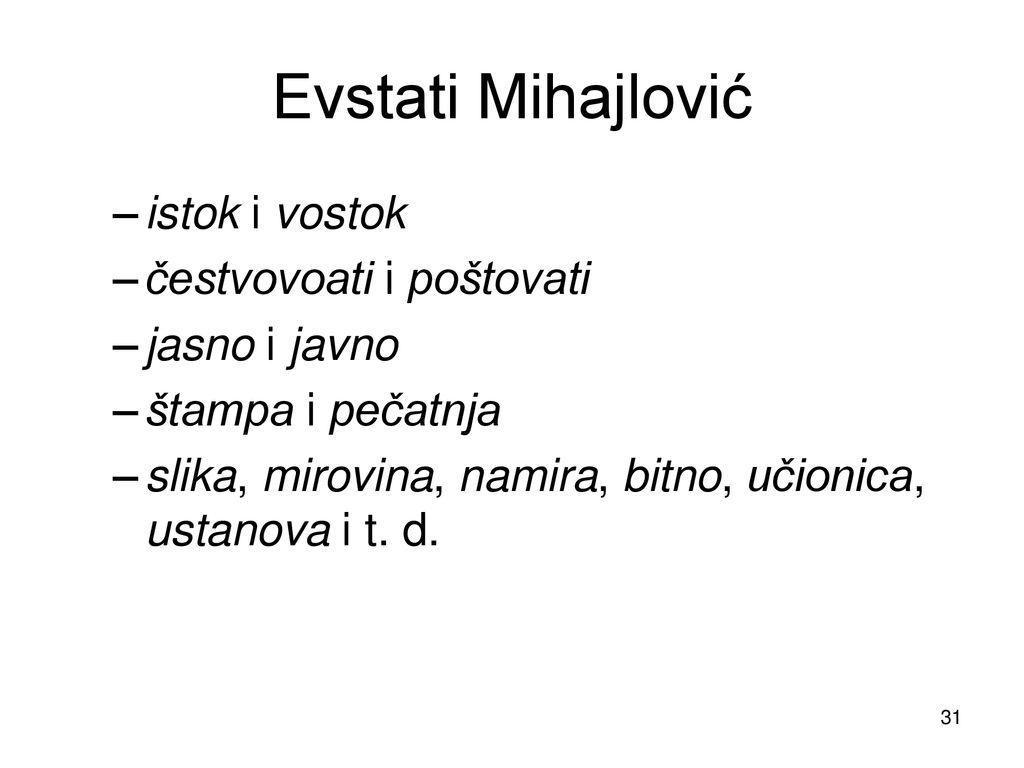 Evstati Mihajlović

– istok i vostok
– čestvovoati i poštovati
– jasno i javno
– štampa i pečatnja
– slika, mirovina, namira, bitno, učionica, ustanova i t. d.

31